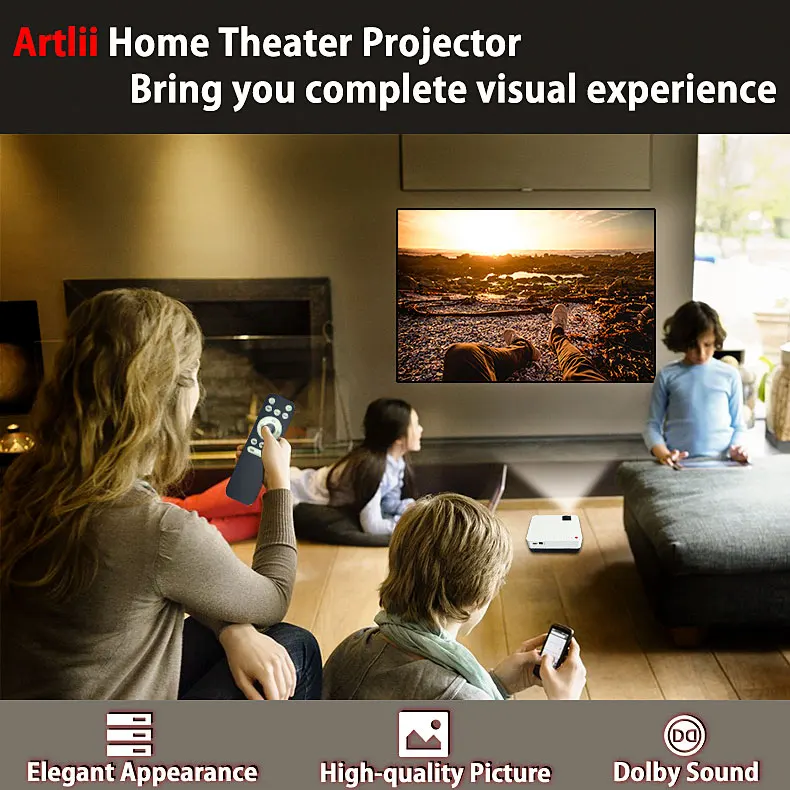 Artlii Home Theater Projector
Bring you complete visual experience

Elegant Appearance
High-quality Picture
Dolby Sound